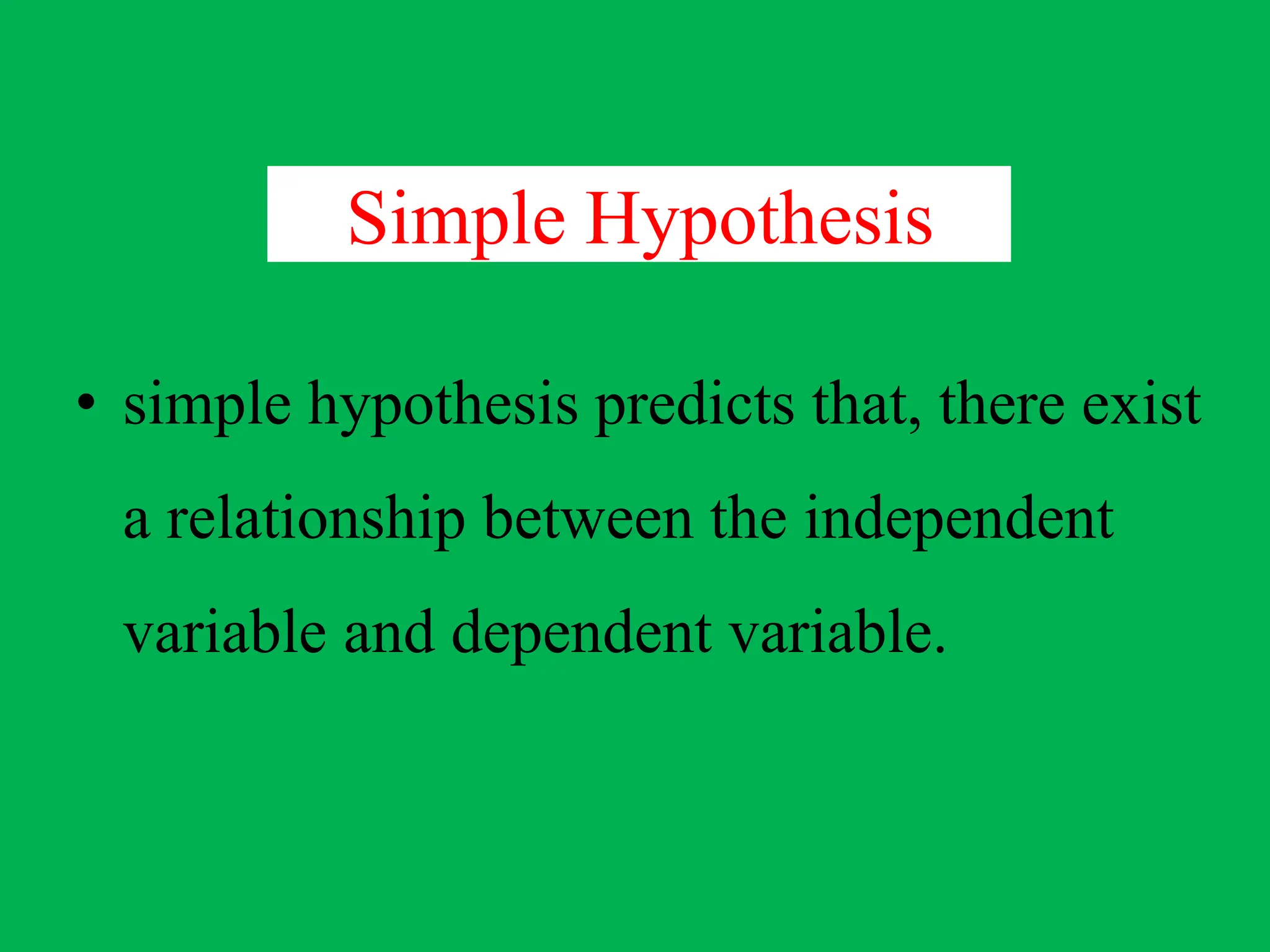 Simple Hypothesis

• simple hypothesis predicts that, there exist a relationship between the independent variable and dependent variable.